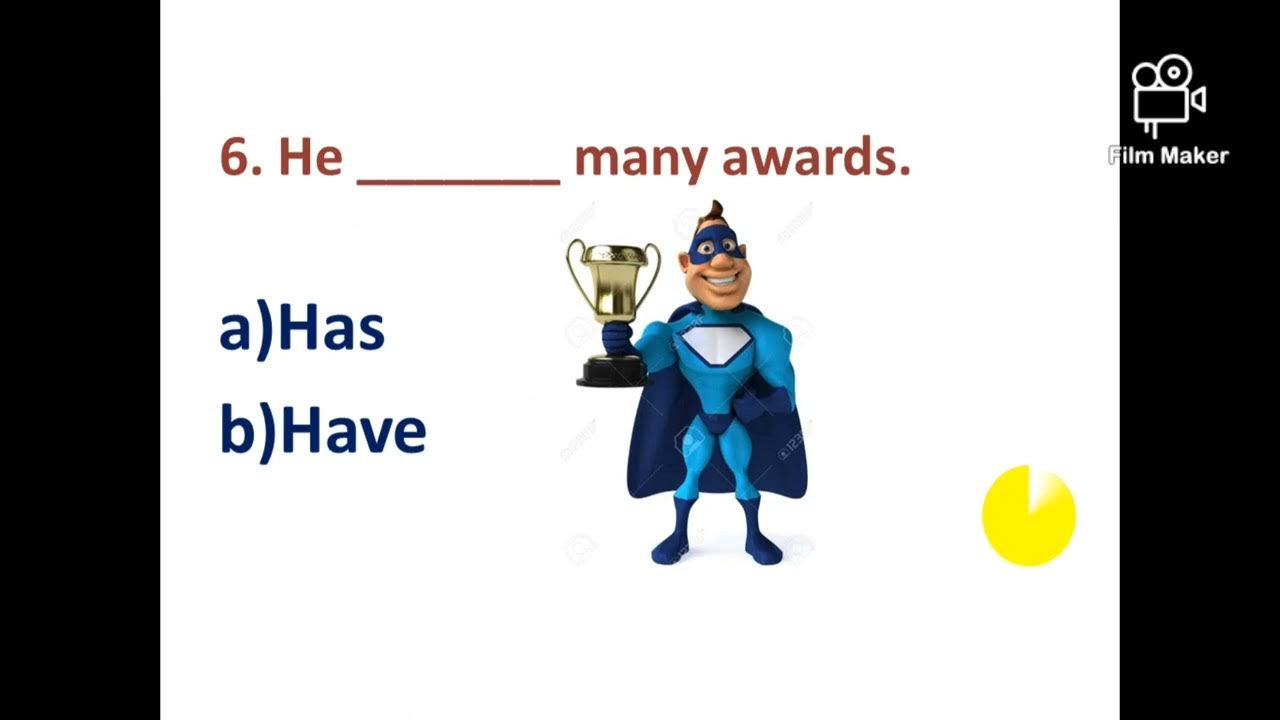 6. He ________ many awards.

a)Has

b)Have

Film Maker